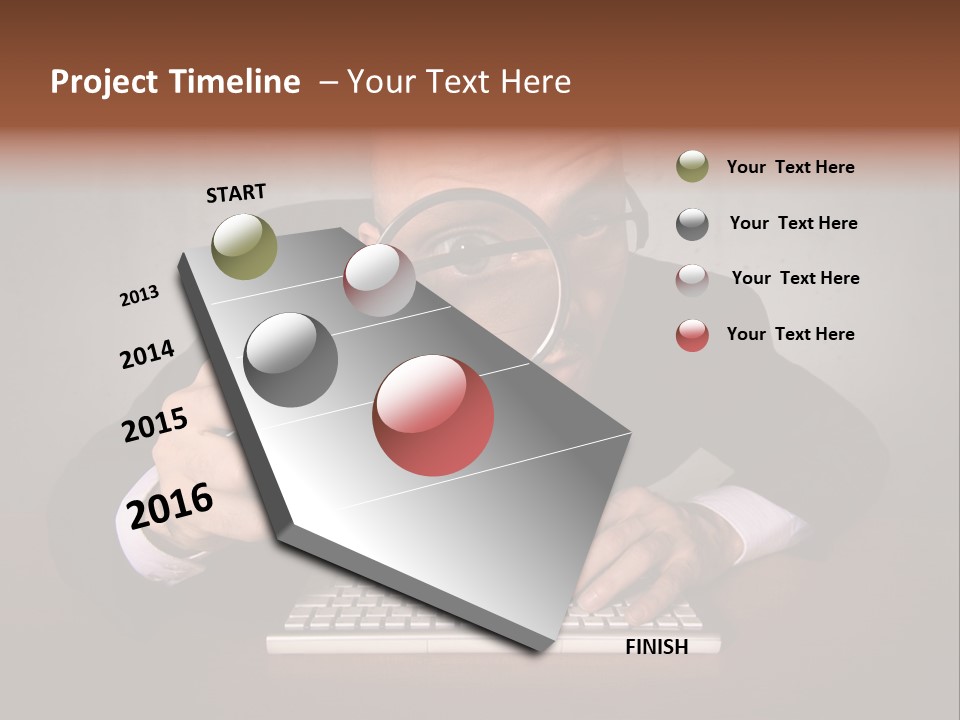 Project Timeline – Your Text Here

START

2013

2014

2015

2016

FINISH

Your Text Here

Your Text Here

Your Text Here

Your Text Here